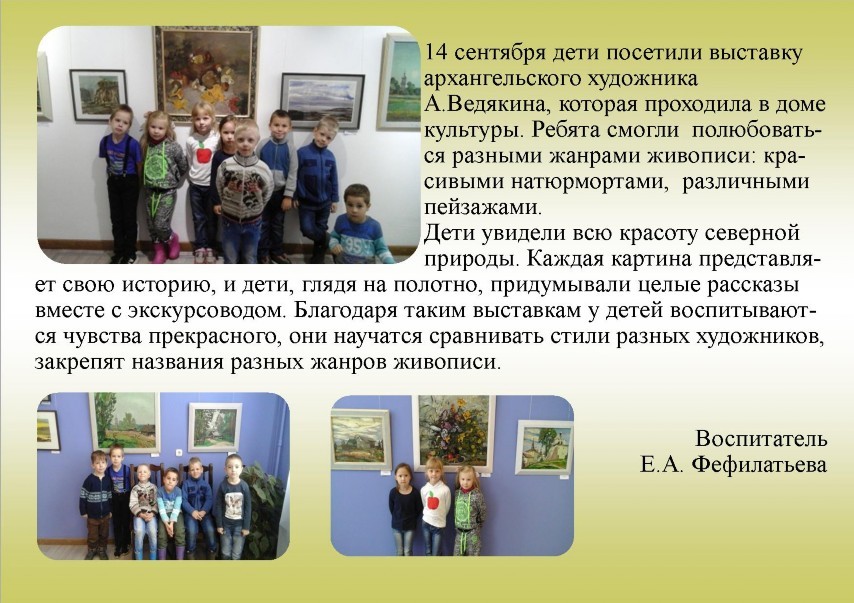 14 сентября дети посетили выставку архангельского художника А.Ведякина, которая проходила в доме культуры. Ребята смогли полюбоваться разными жанрами живописи: красивыми натюрмортами, различными пейзажами.
Дети увидели всю красоту северной природы. Каждая картина представляет свою историю, и дети, глядя на полотно, придумывали целые рассказы вместе с экскурсоводом. Благодаря таким выставкам у детей воспитываются чувства прекрасного, они научатся сравнивать стили разных художников, закрепят названия разных жанров живописи.

Воспитатель
Е.А. Фефилатьева